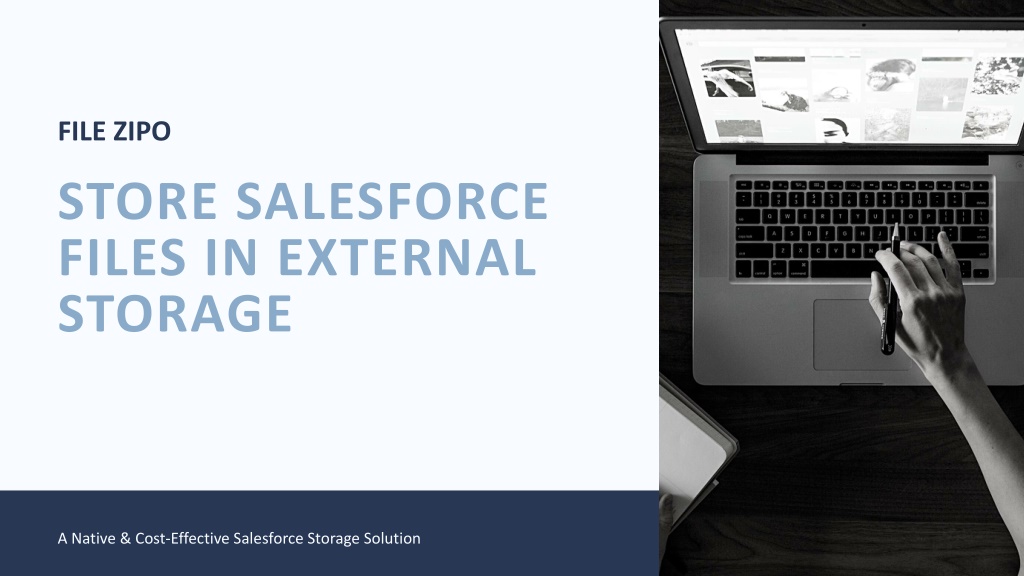 FILE ZIPO

STORE SALESFORCE FILES IN EXTERNAL STORAGE

A Native & Cost-Effective Salesforce Storage Solution